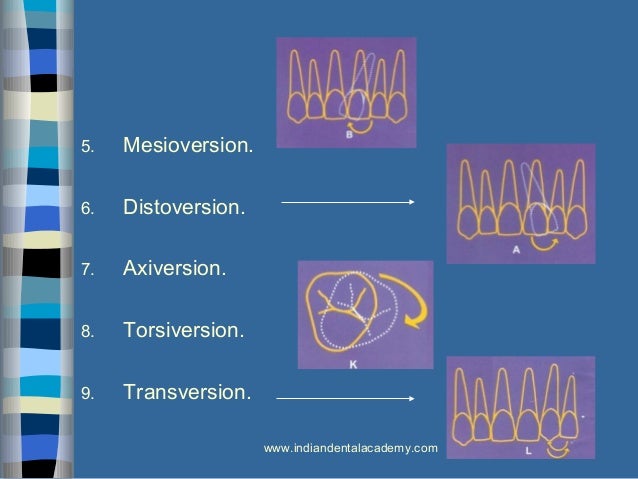 B

5. Mesioversion.

6. Distoversion.

A

7. Axiversion.

8. Torsiversion.

K

9. Transversion.

L

www.indiandentalacademy.com